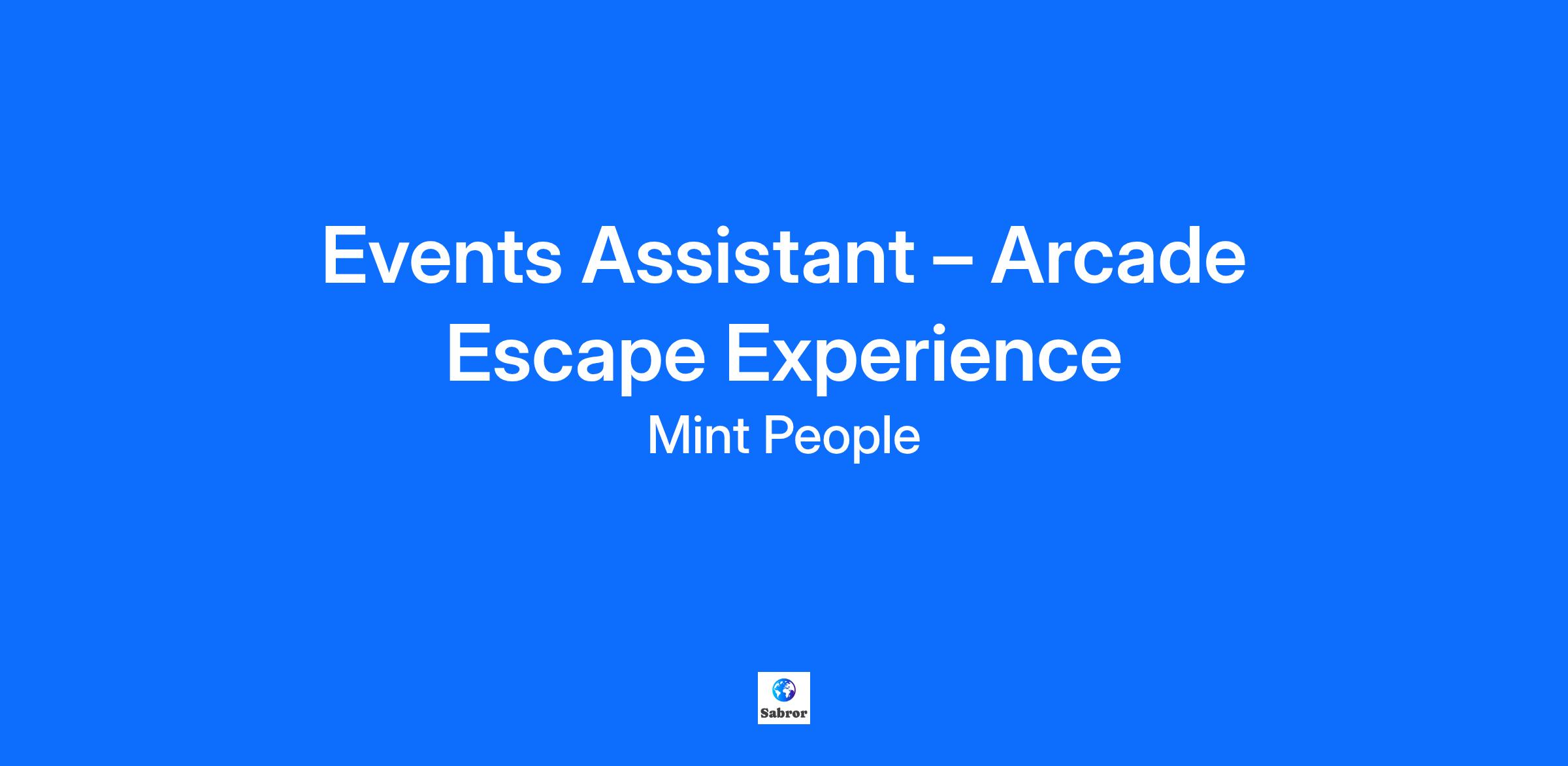 Events Assistant – Arcade Escape Experience

Mint People

Sabror